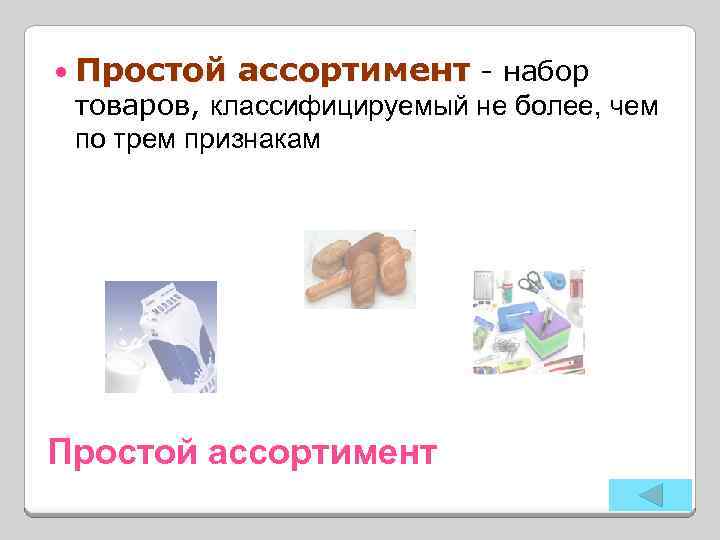 • Простой ассортимент - набор товаров, классифицируемый не более, чем по трем признакам

Простой ассортимент